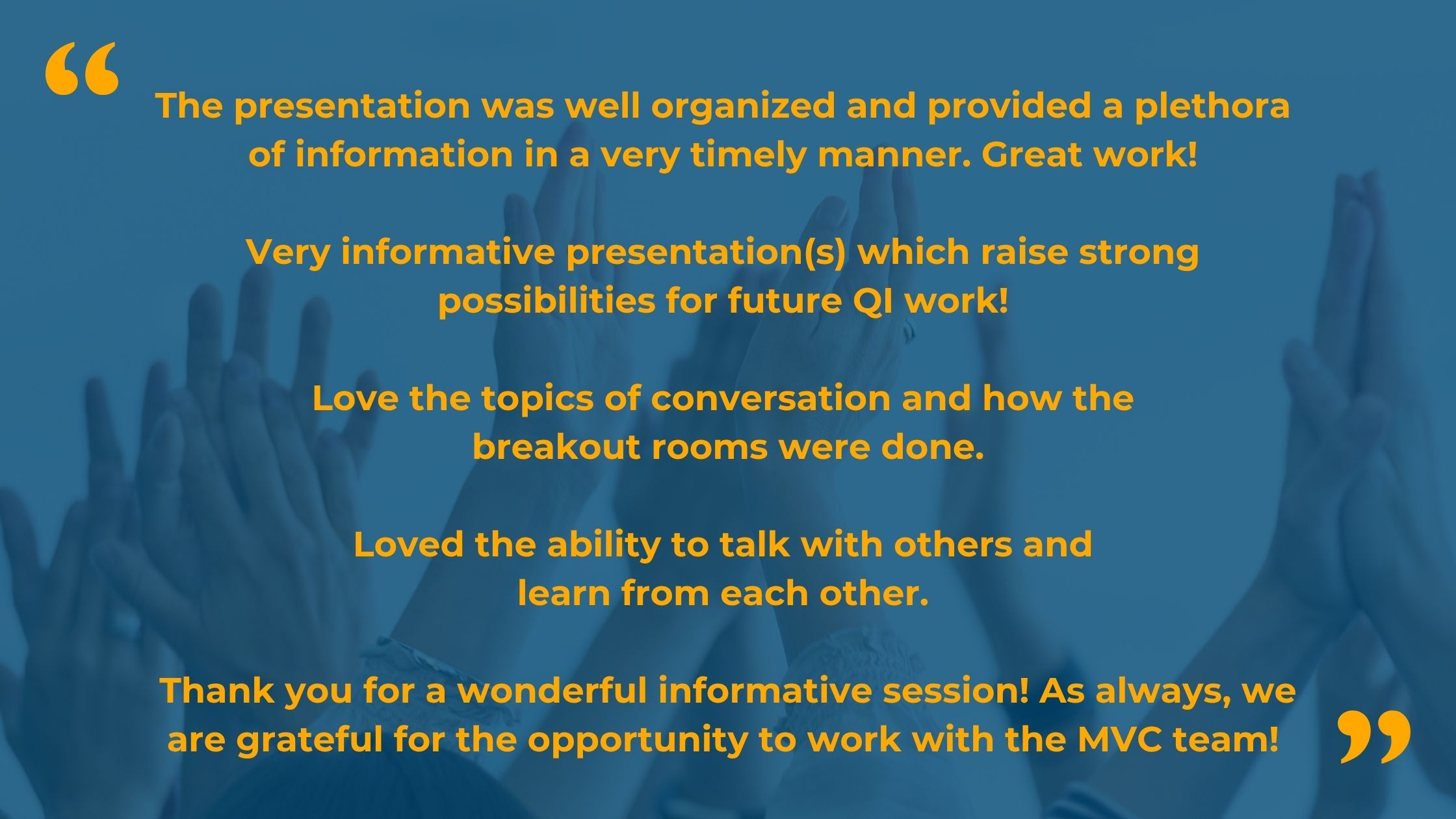 “

The presentation was well organized and provided a plethora of information in a very timely manner. Great work!

Very informative presentation(s) which raise strong possibilities for future QI work!

Love the topics of conversation and how the breakout rooms were done.

Loved the ability to talk with others and learn from each other.

Thank you for a wonderful informative session! As always, we are grateful for the opportunity to work with the MVC team!

”